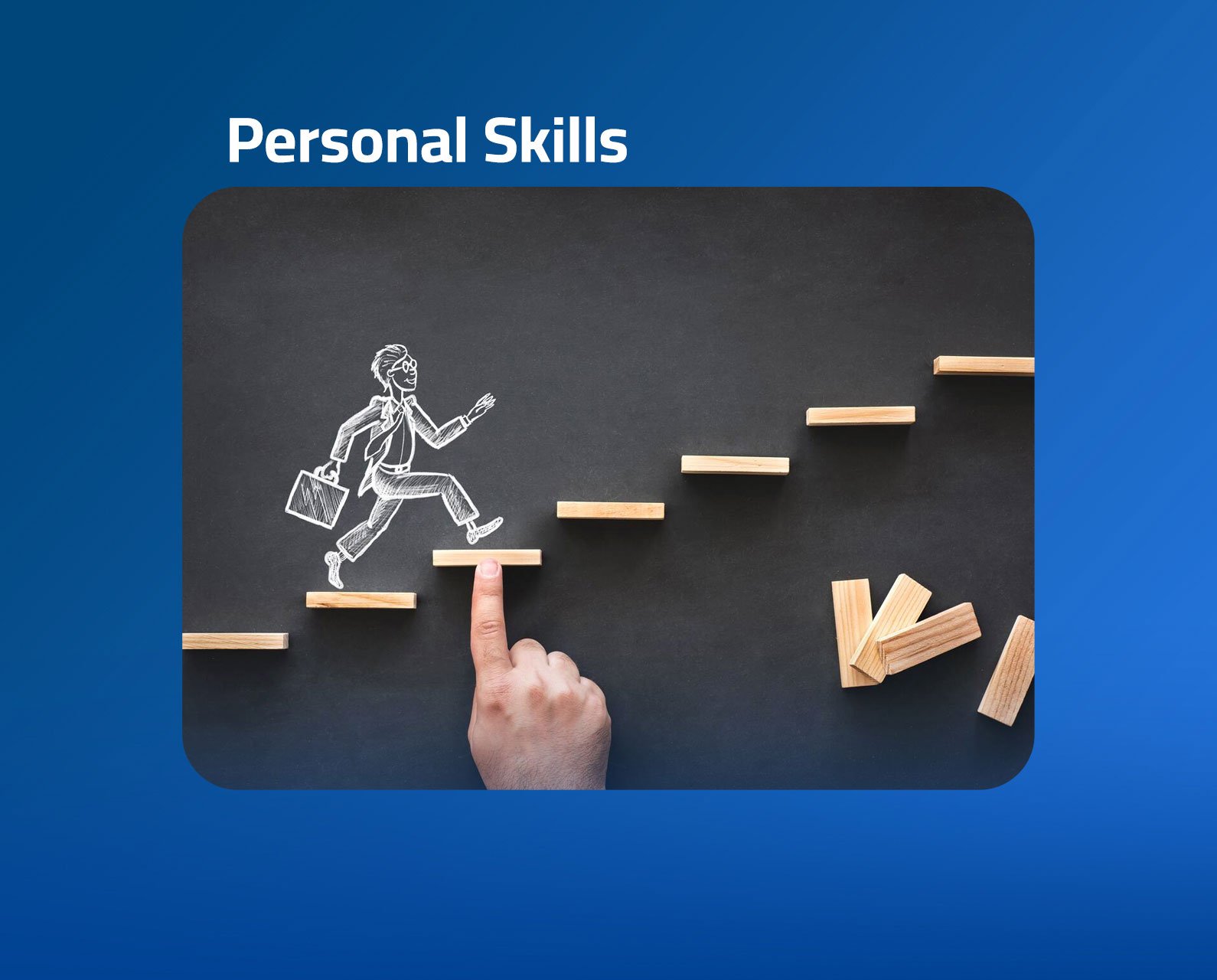 Personal Skills